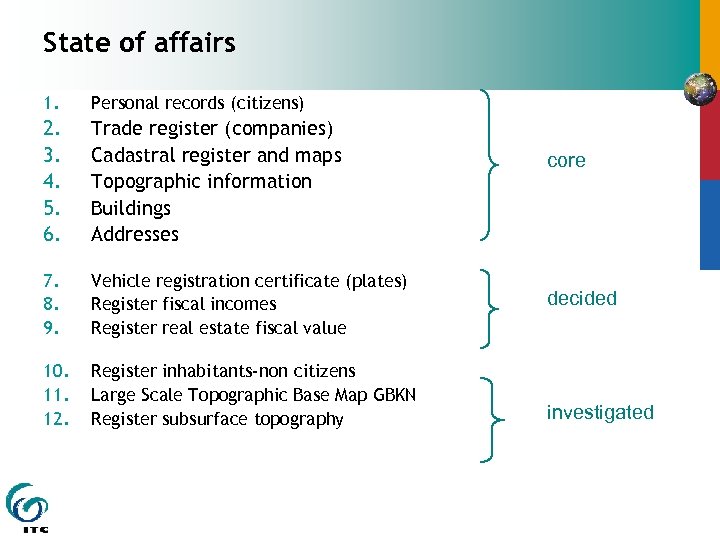 State of affairs

1. Personal records (citizens)
2. Trade register (companies)
3. Cadastral register and maps
4. Topographic information
5. Buildings
6. Addresses

core

7. Vehicle registration certificate (plates)
8. Register fiscal incomes
9. Register real estate fiscal value

decided

10. Register inhabitants-non citizens
11. Large Scale Topographic Base Map GBKN
12. Register subsurface topography

investigated

ITC